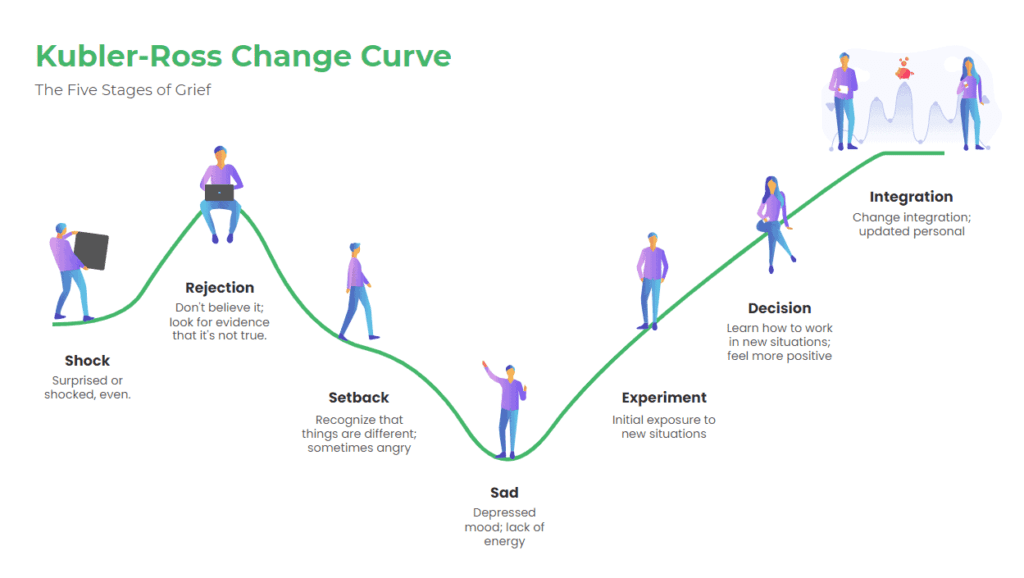 Kubler-Ross Change Curve

The Five Stages of Grief

Shock
Surprised or shocked, even.

Rejection
Don't believe it; look for evidence that it's not true.

Setback
Recognize that things are different; sometimes angry

Sad
Depressed mood; lack of energy

Experiment
Initial exposure to new situations

Decision
Learn how to work in new situations; feel more positive

Integration
Change integration; updated personal